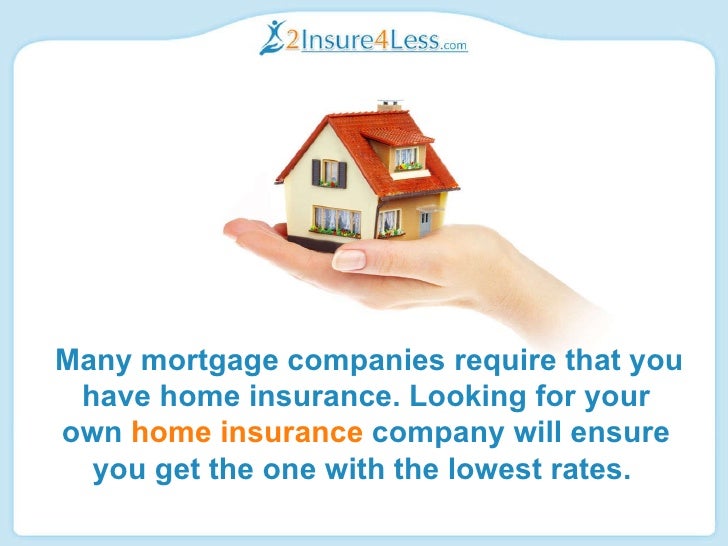 2Insure4Less.com

Many mortgage companies require that you have home insurance. Looking for your own home insurance company will ensure you get the one with the lowest rates.